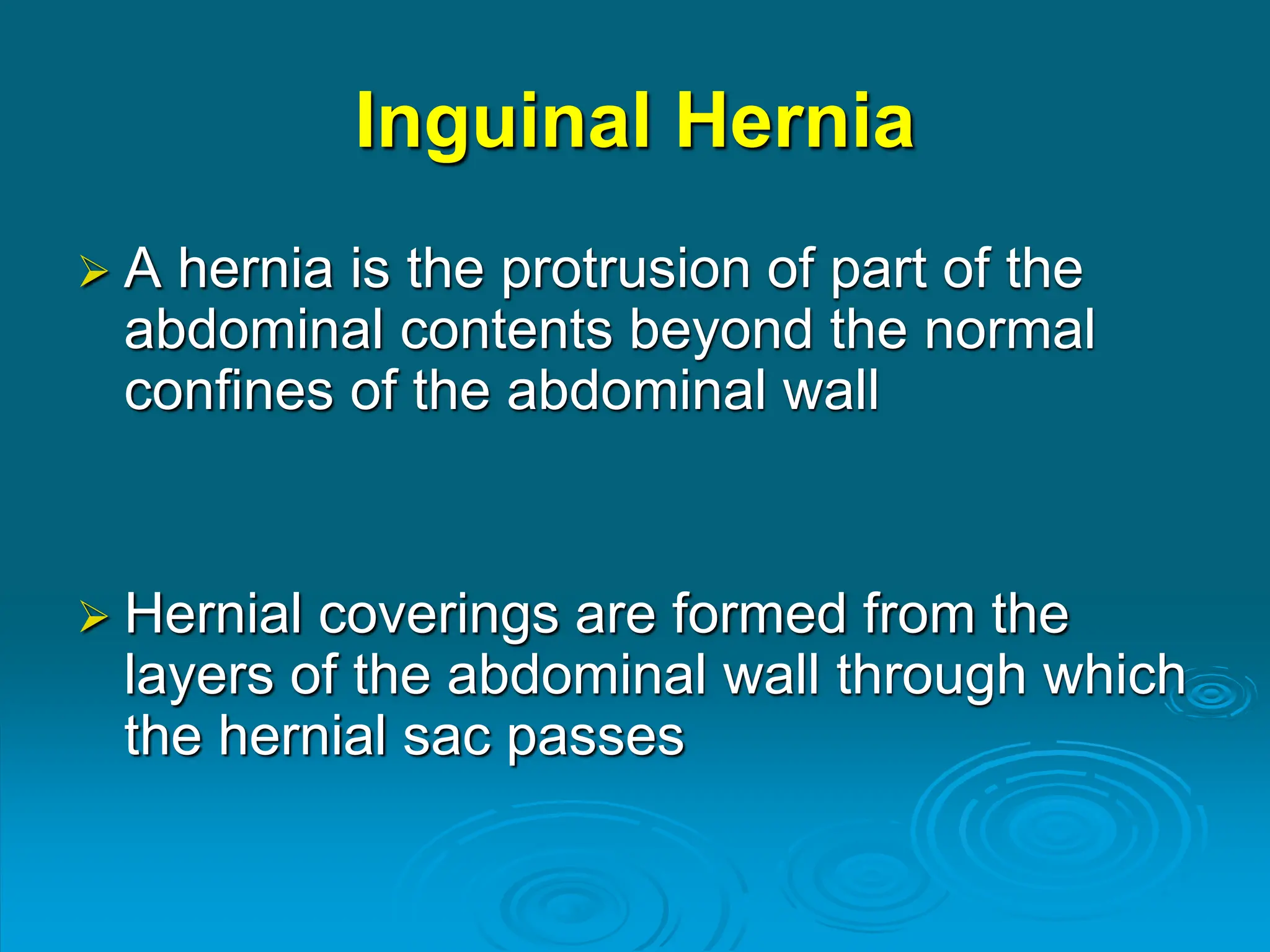 Inguinal Hernia

➢ A hernia is the protrusion of part of the abdominal contents beyond the normal confines of the abdominal wall

➢ Hernial coverings are formed from the layers of the abdominal wall through which the hernial sac passes